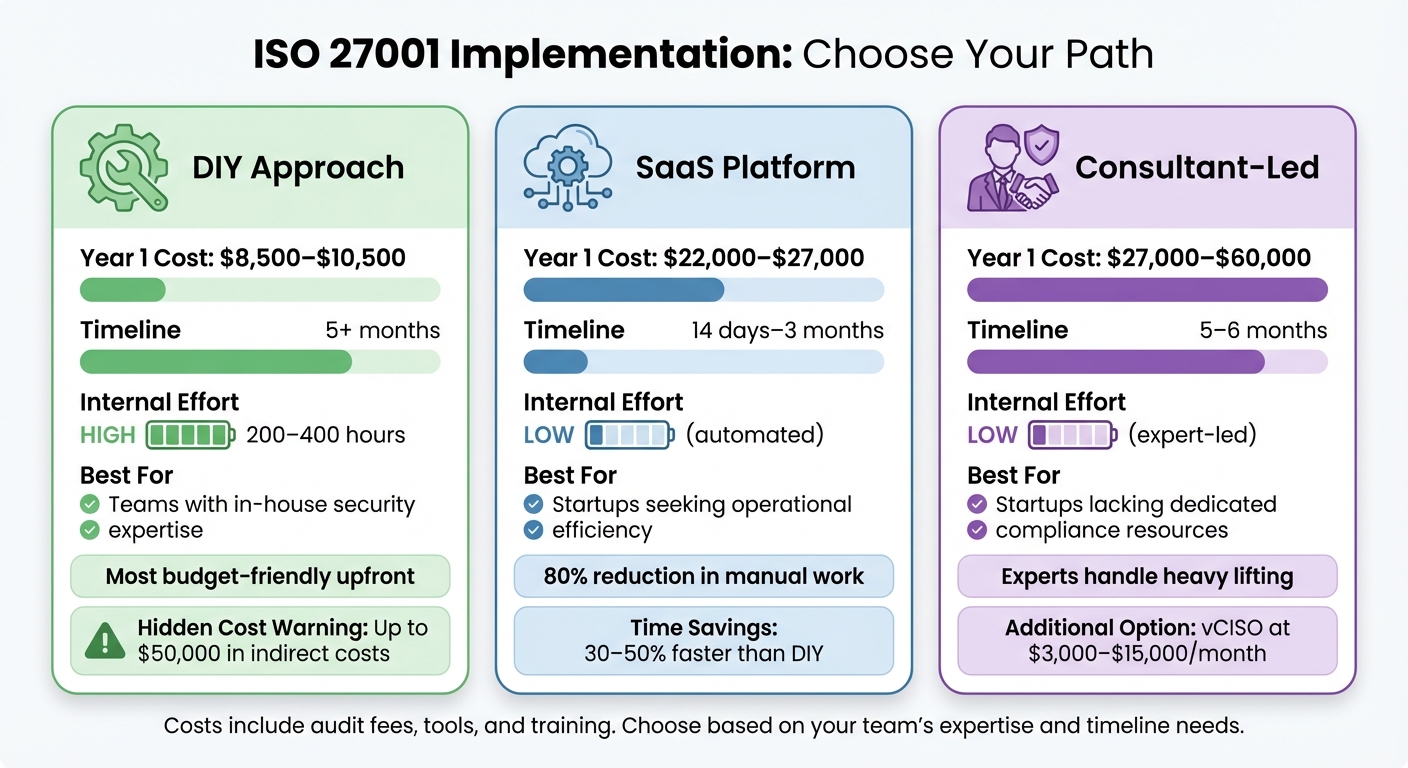 ISO 27001 Implementation: Choose Your Path

DIY Approach

Year 1 Cost: \$8,500–\$10,500

Timeline 5+ months

Internal Effort

HIGH 200–400 hours

Best For

Teams with in-house security expertise

Most budget-friendly upfront

Hidden Cost Warning: Up to \$50,000 in indirect costs

SaaS Platform

Year 1 Cost: \$22,000–\$27,000

Timeline 14 days–3 months

Internal Effort

LOW (automated)

Best For

Startups seeking operational efficiency

80% reduction in manual work

Time Savings: 30–50% faster than DIY

Consultant-Led

Year 1 Cost: \$27,000–\$60,000

Timeline 5–6 months

Internal Effort

LOW (expert-led)

Best For

Startups lacking dedicated compliance resources

Experts handle heavy lifting

Additional Option: vCISO at \$3,000–\$15,000/month

Costs include audit fees, tools, and training. Choose based on your team's expertise and timeline needs.